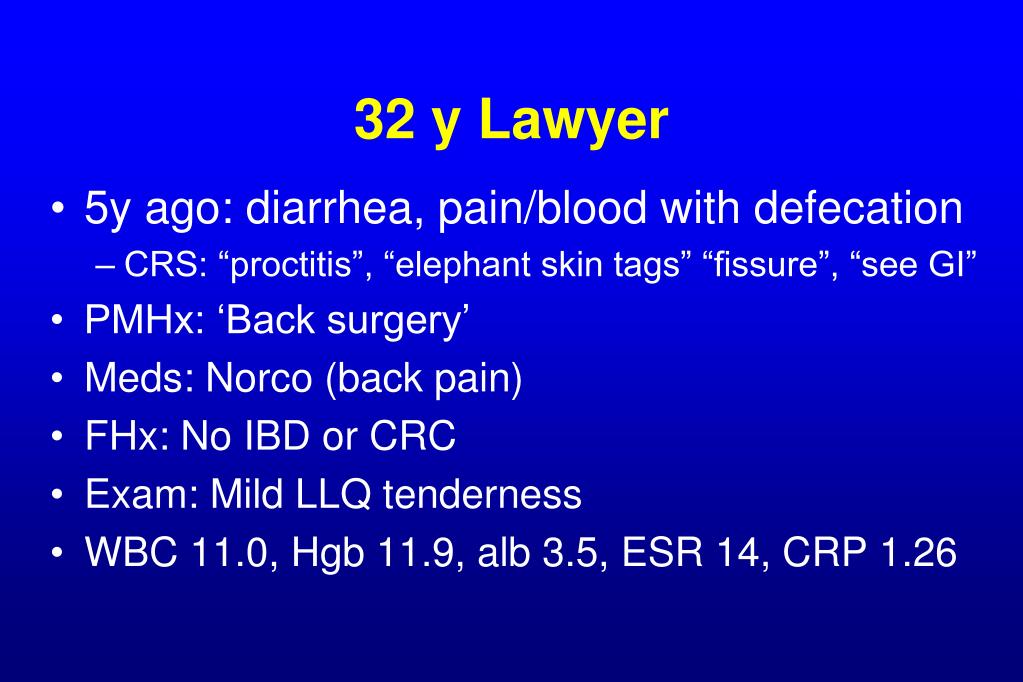 32 y Lawyer

• 5y ago: diarrhea, pain/blood with defecation
– CRS: “proctitis”, “elephant skin tags” “fissure”, “see GI”
• PMHx: ‘Back surgery’
• Meds: Norco (back pain)
• FHx: No IBD or CRC
• Exam: Mild LLQ tenderness
• WBC 11.0, Hgb 11.9, alb 3.5, ESR 14, CRP 1.26